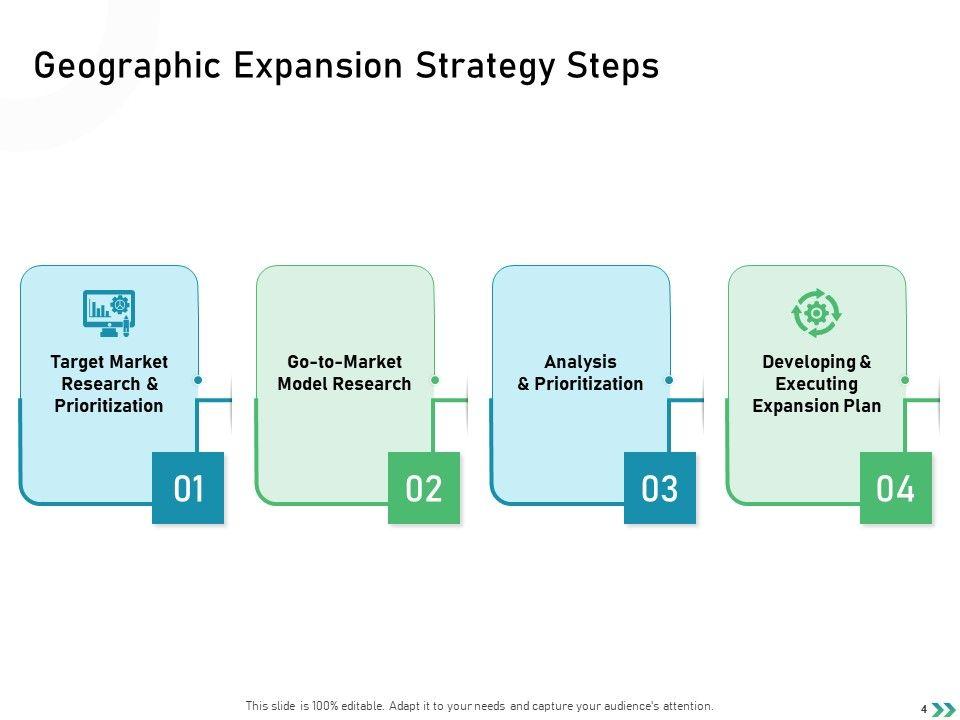 Geographic Expansion Strategy Steps

Target Market Research & Prioritization

01

Go-to-Market Model Research

02

Analysis & Prioritization

03

Developing & Executing Expansion Plan

04

This slide is 100% editable. Adapt it to your needs and capture your audience's attention.

4